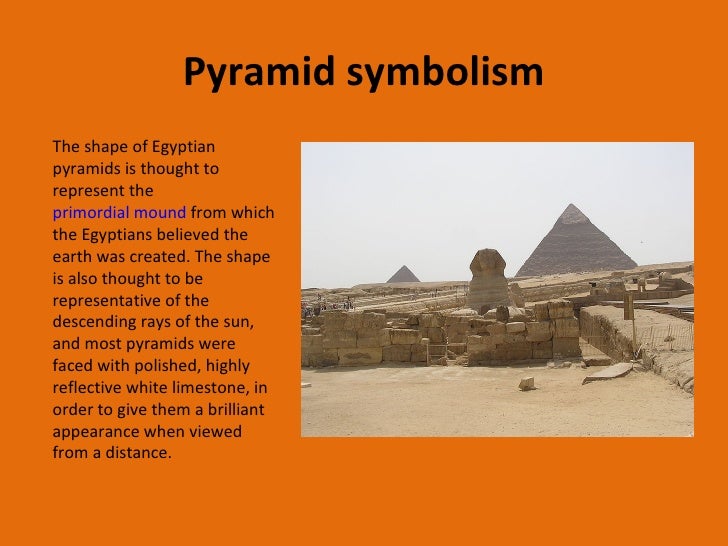 Pyramid symbolism

The shape of Egyptian pyramids is thought to represent the primordial mound from which the Egyptians believed the earth was created. The shape is also thought to be representative of the descending rays of the sun, and most pyramids were faced with polished, highly reflective white limestone, in order to give them a brilliant appearance when viewed from a distance.